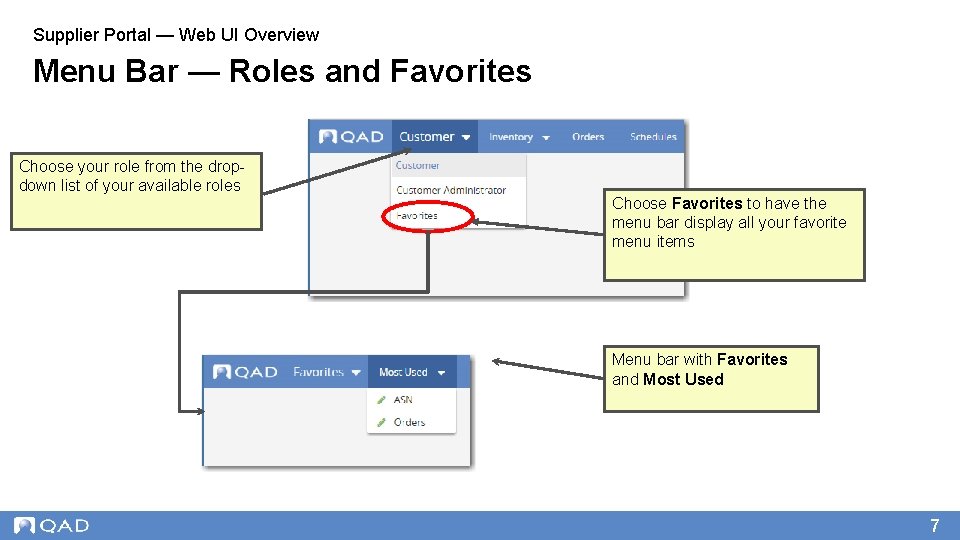 Supplier Portal — Web UI Overview

Menu Bar — Roles and Favorites

Choose your role from the drop-down list of your available roles

QAD Customer Inventory Orders Schedules

Customer

Customer Administrator

Favorites

Choose Favorites to have the menu bar display all your favorite menu items

QAD Favorites Most Used

ASN

Orders

Menu bar with Favorites and Most Used

QAD

7